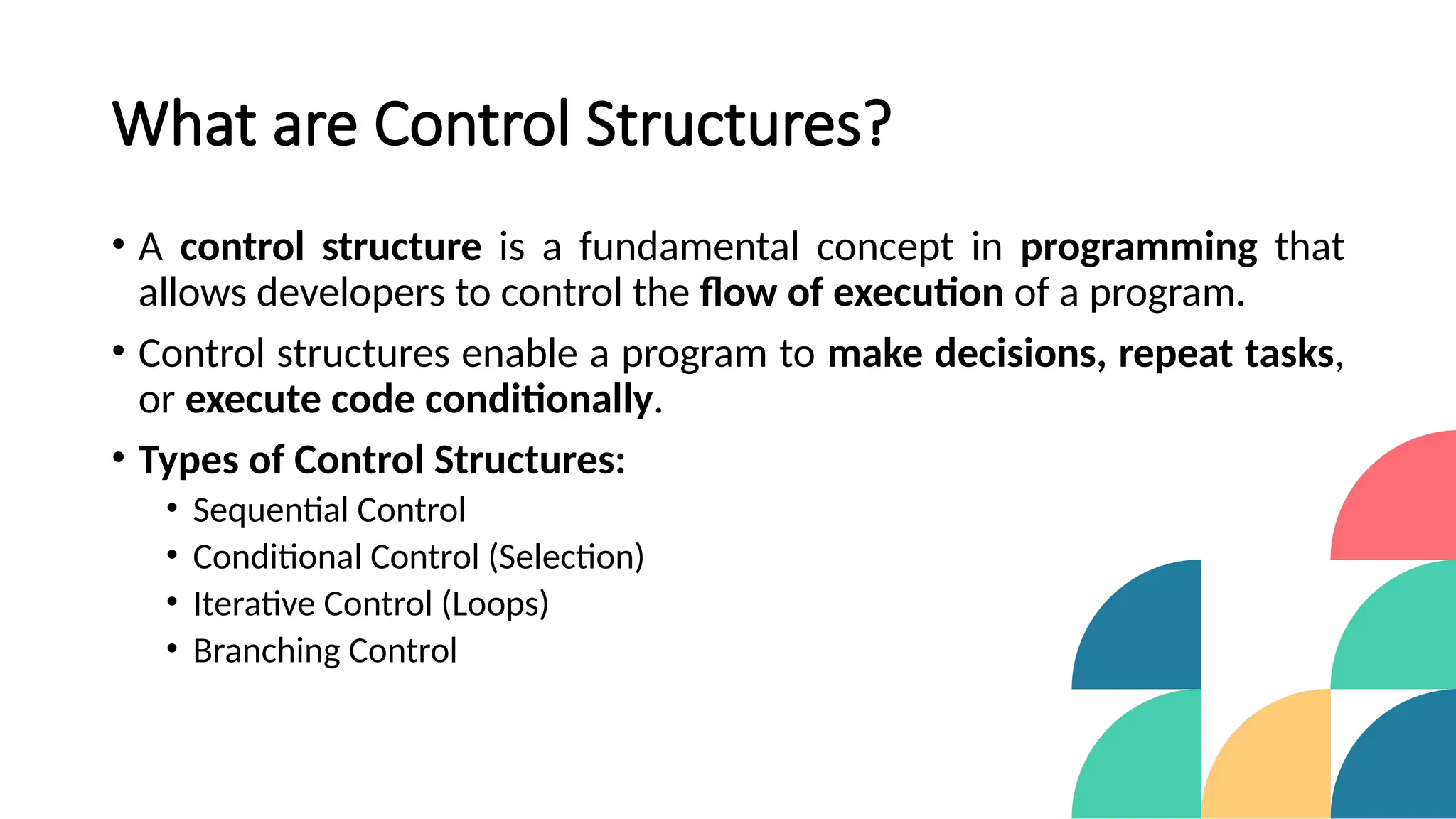 What are Control Structures?

• A control structure is a fundamental concept in programming that allows developers to control the flow of execution of a program.

• Control structures enable a program to make decisions, repeat tasks, or execute code conditionally.

• Types of Control Structures:
  • Sequential Control
  • Conditional Control (Selection)
  • Iterative Control (Loops)
  • Branching Control